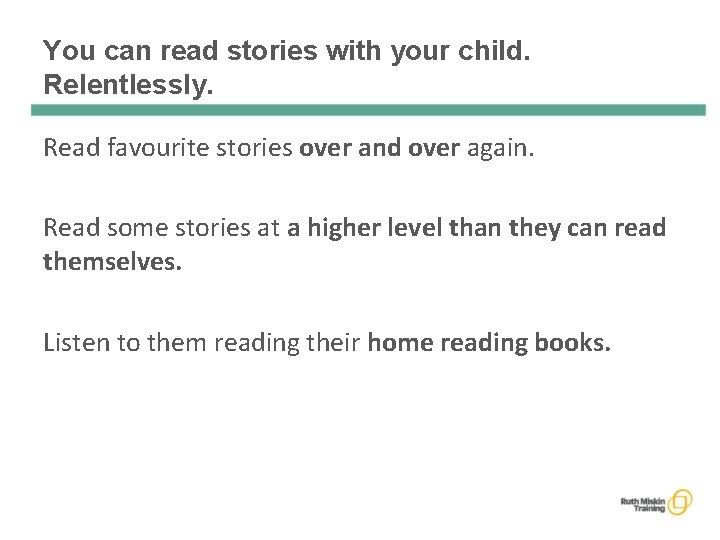 You can read stories with your child. Relentlessly.

Read favourite stories over and over again.

Read some stories at a higher level than they can read themselves.

Listen to them reading their home reading books.

Ruth Miskin Training